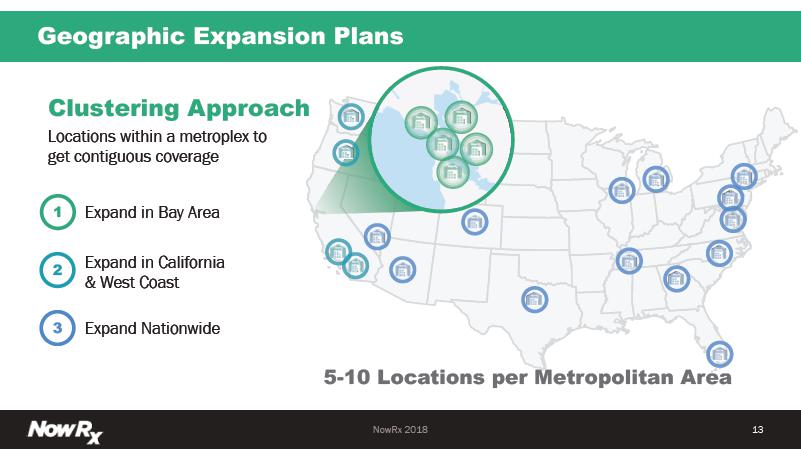 Geographic Expansion Plans

Clustering Approach
Locations within a metroplex to get contiguous coverage

1 Expand in Bay Area

2 Expand in California & West Coast

3 Expand Nationwide

5-10 Locations per Metropolitan Area

NowRx

NowRx 2018

13